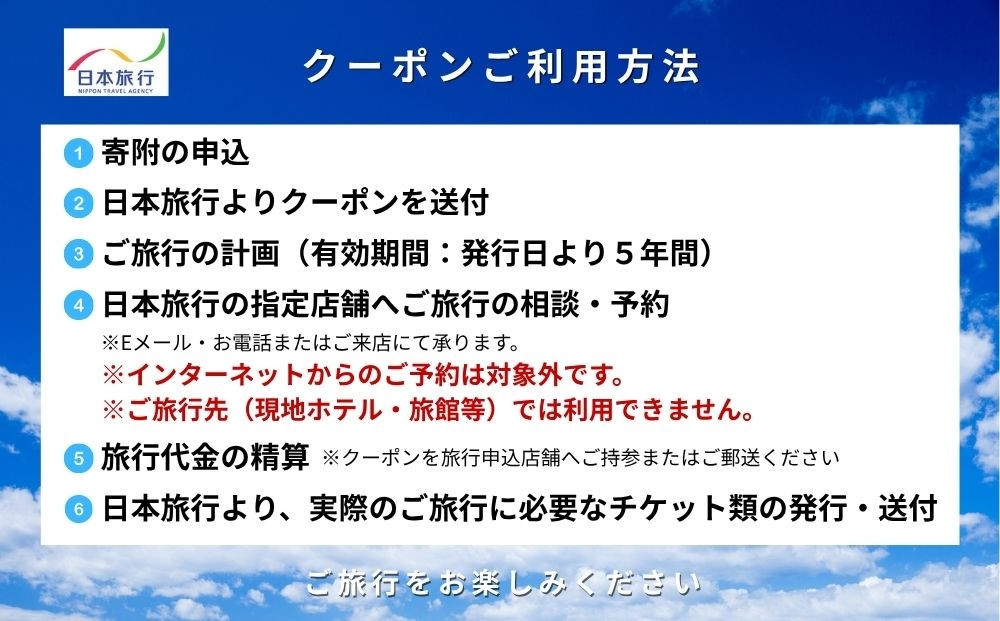 日本旅行
NIPPON TRAVEL AGENCY

クーポンご利用方法

1 寄附の申込
2 日本旅行よりクーポンを送付
3 ご旅行の計画（有効期間：発行日より５年間）
4 日本旅行の指定店舗へご旅行の相談・予約
※Eメール・お電話またはご来店にて承ります。
※インターネットからのご予約は対象外です。
※ご旅行先（現地ホテル・旅館等）では利用できません。
5 旅行代金の精算 ※クーポンを旅行申込店舗へご持参またはご郵送ください
6 日本旅行より、実際のご旅行に必要なチケット類の発行・送付

ご旅行をお楽しみください